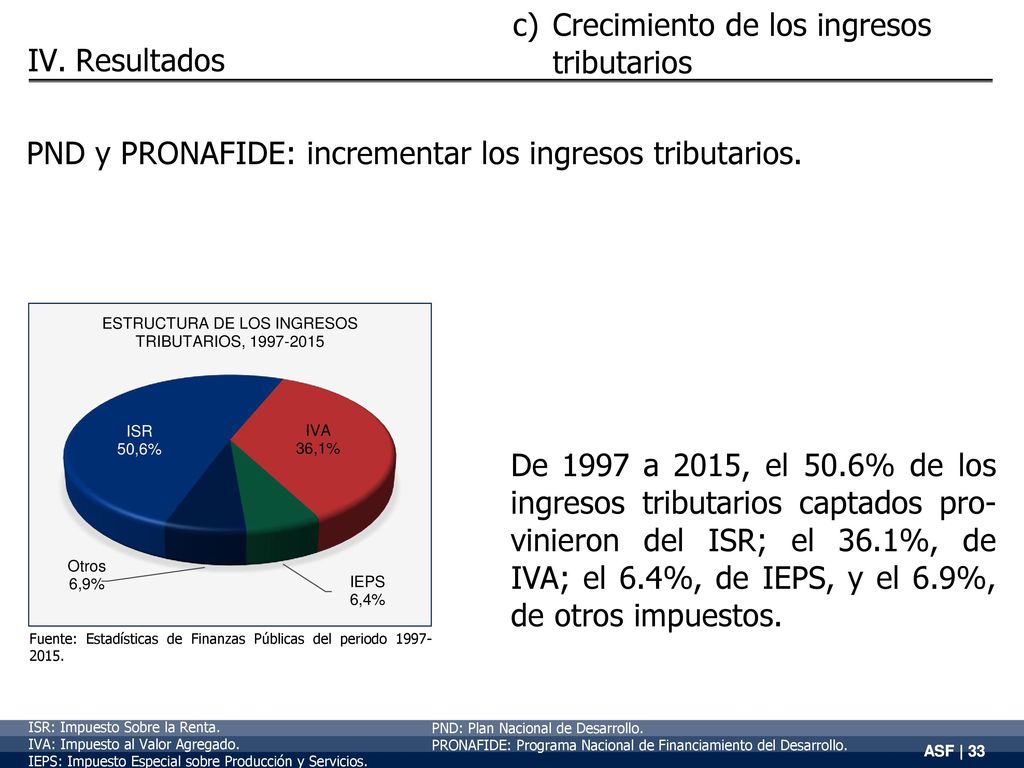 IV. Resultados

c) Crecimiento de los ingresos tributarios

PND y PRONAFIDE: incrementar los ingresos tributarios.

ESTRUCTURA DE LOS INGRESOS TRIBUTARIOS, 1997-2015

ISR
50,6%

IVA
36,1%

Otros
6,9%

IEPS
6,4%

Fuente: Estadísticas de Finanzas Públicas del periodo 1997-2015.

De 1997 a 2015, el 50.6% de los ingresos tributarios captados provinieron del ISR; el 36.1%, de IVA; el 6.4%, de IEPS, y el 6.9%, de otros impuestos.

ISR: Impuesto Sobre la Renta.
IVA: Impuesto al Valor Agregado.
IEPS: Impuesto Especial sobre Producción y Servicios.

PND: Plan Nacional de Desarrollo.
PRONAFIDE: Programa Nacional de Financiamiento del Desarrollo.

ASF | 33